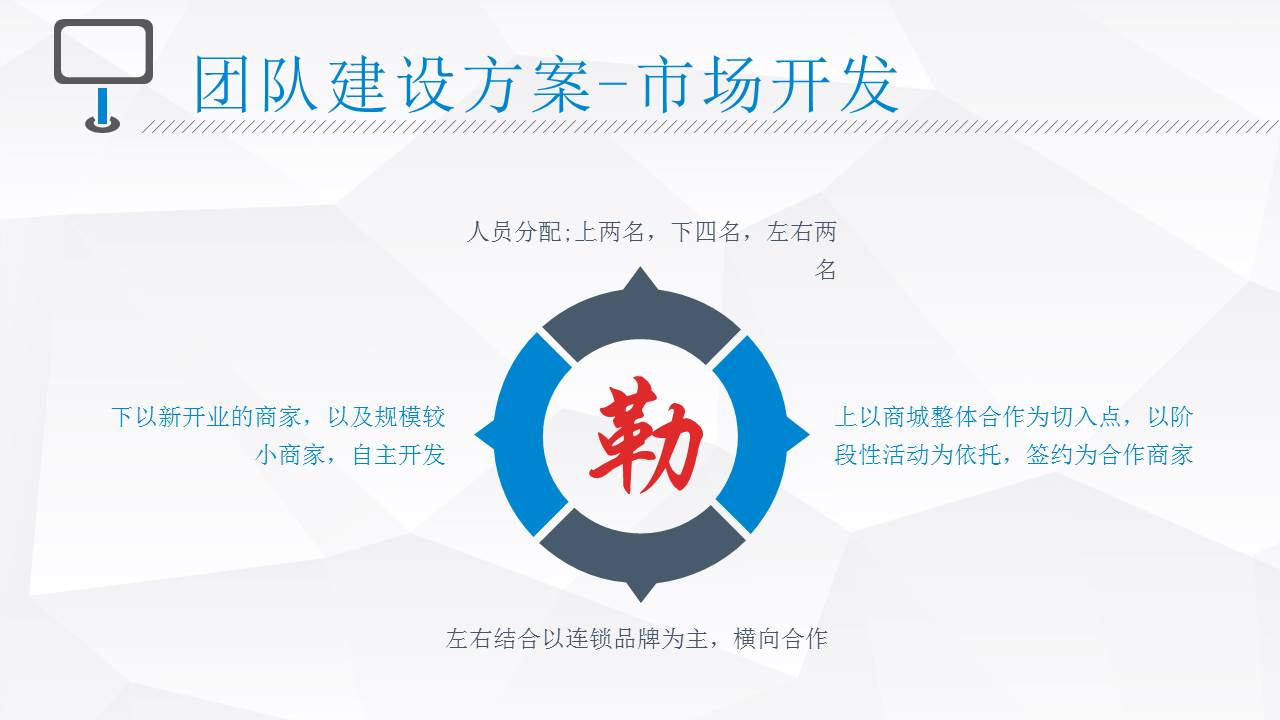 团队建设方案-市场开发

人员分配;上两名，下四名，左右两名

下以新开业的商家，以及规模较小商家，自主开发

勒

上以商城整体合作为切入点，以阶段性活动为依托，签约为合作商家

左右结合以连锁品牌为主，横向合作